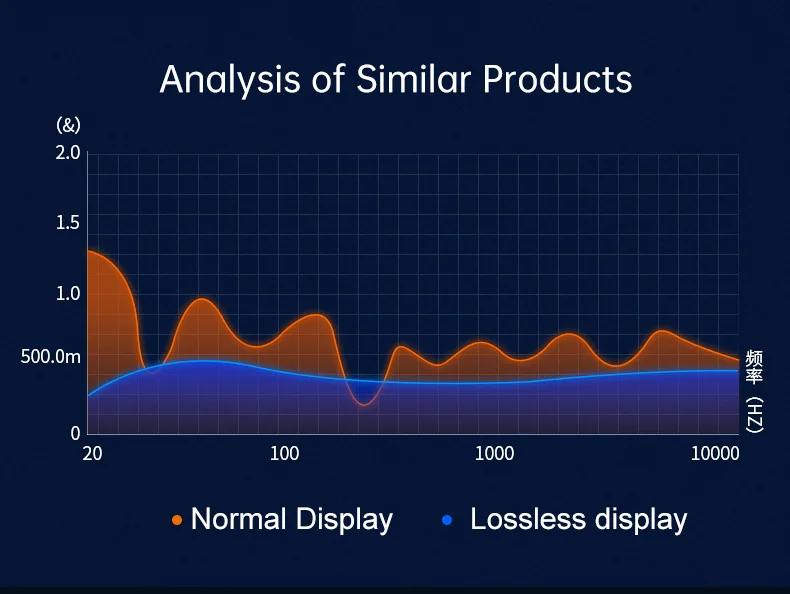 Analysis of Similar Products

(&)

2.0

1.5

1.0

500.0m

0

20

100

1000

10000

频率（HZ）

Normal Display

Lossless display